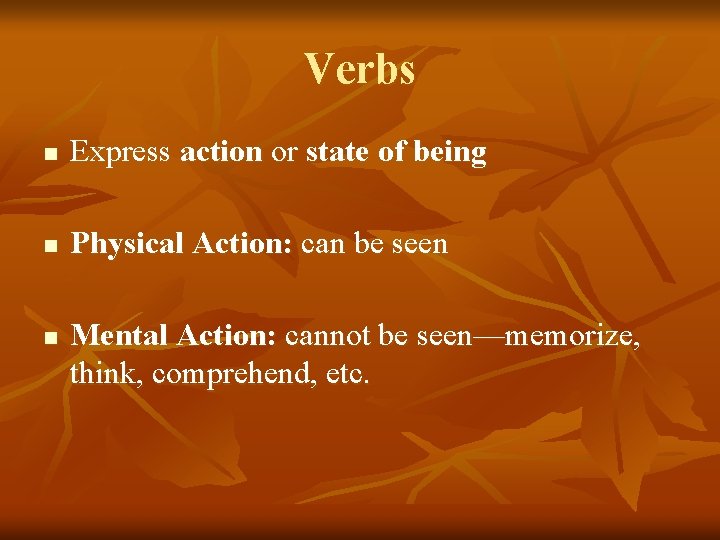 Verbs

■ Express action or state of being

■ Physical Action: can be seen

■ Mental Action: cannot be seen—memorize, think, comprehend, etc.